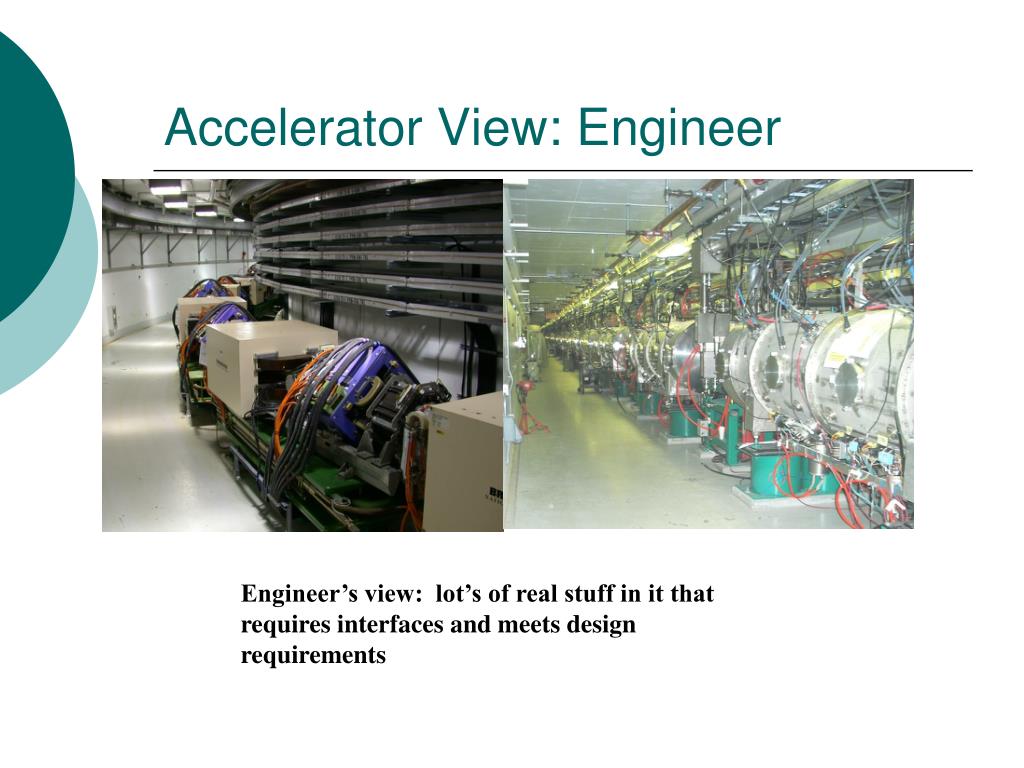 Accelerator View: Engineer

Engineer’s view: lot’s of real stuff in it that requires interfaces and meets design requirements